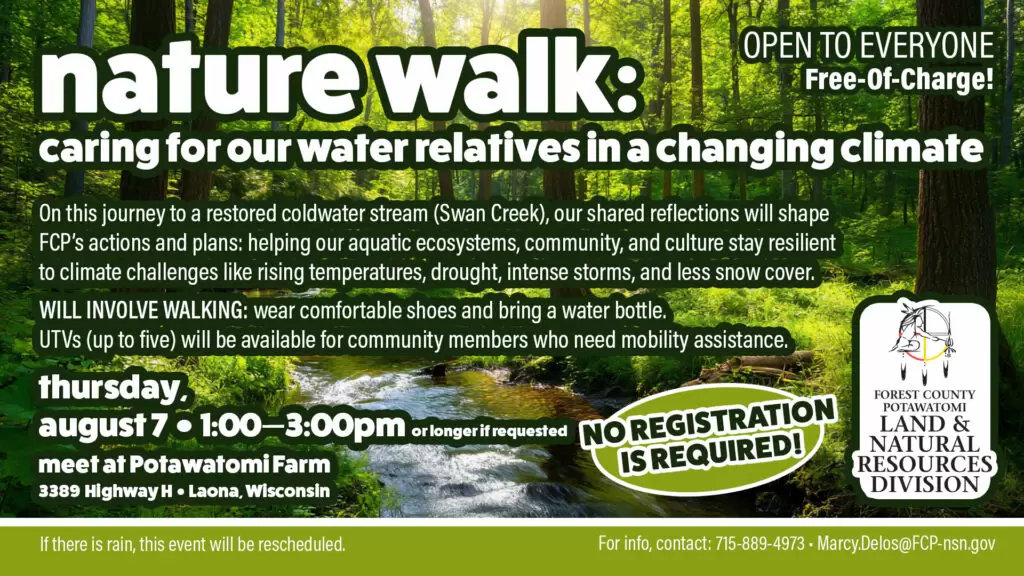 OPEN TO EVERYONE
Free-Of-Charge!

nature walk:
caring for our water relatives in a changing climate

On this journey to a restored coldwater stream (Swan Creek), our shared reflections will shape FCP's actions and plans: helping our aquatic ecosystems, community, and culture stay resilient to climate challenges like rising temperatures, drought, intense storms, and less snow cover.

WILL INVOLVE WALKING: wear comfortable shoes and bring a water bottle. UTVs (up to five) will be available for community members who need mobility assistance.

thursday,
august 7 • 1:00—3:00pm or longer if requested
meet at Potawatomi Farm
3389 Highway H • Laona, Wisconsin

NO REGISTRATION IS REQUIRED!

FOREST COUNTY POTAWATOMI
LAND & NATURAL RESOURCES DIVISION

If there is rain, this event will be rescheduled.

For info, contact: 715-889-4973 • Marcy.Delos@FCP-nsn.gov